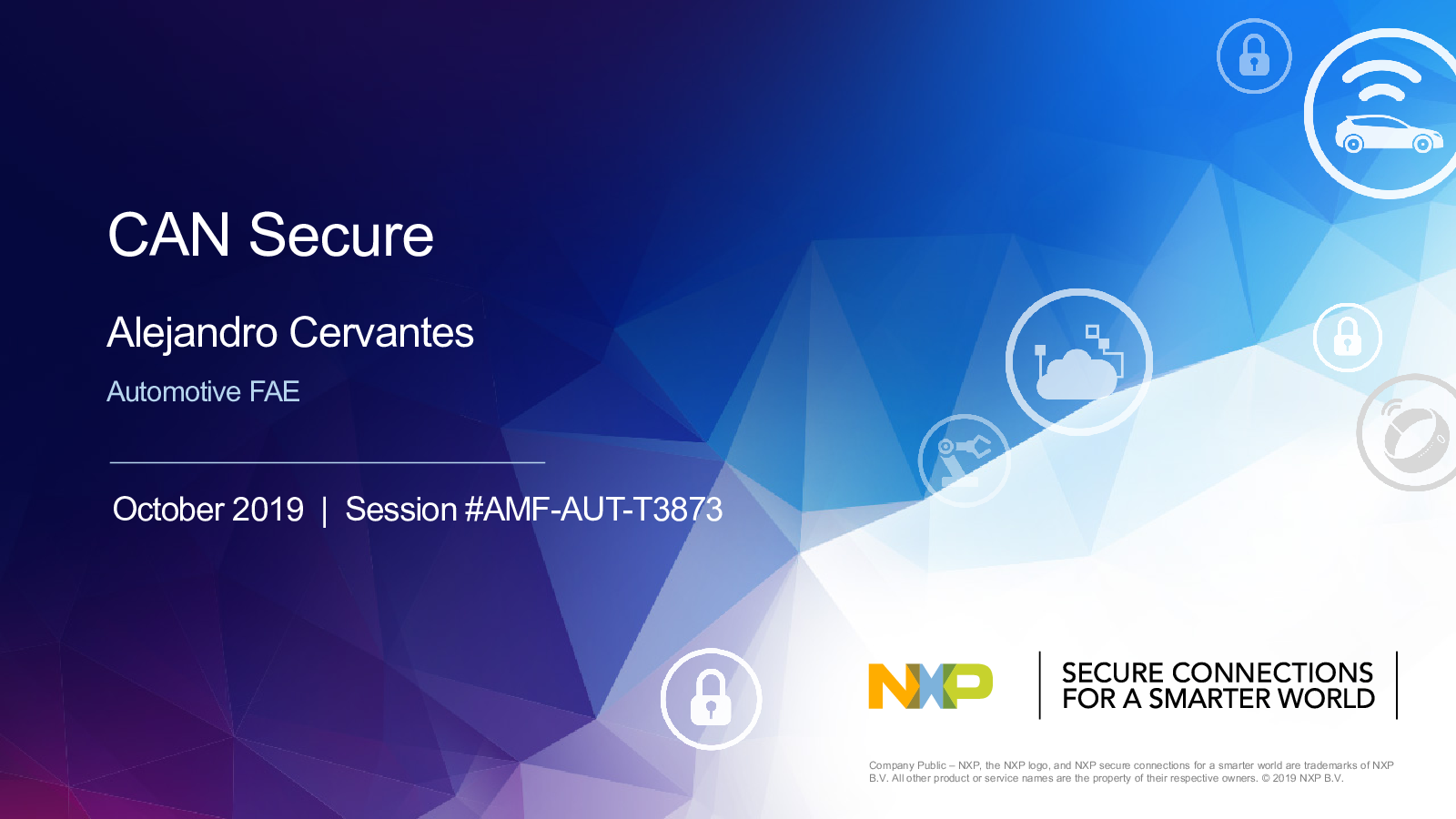 CAN Secure

Alejandro Cervantes

Automotive FAE

October 2019 | Session #AMF-AUT-T3873

NXP

SECURE CONNECTIONS FOR A SMARTER WORLD

Company Public – NXP, the NXP logo, and NXP secure connections for a smarter world are trademarks of NXP B.V. All other product or service names are the property of their respective owners. © 2019 NXP B.V.